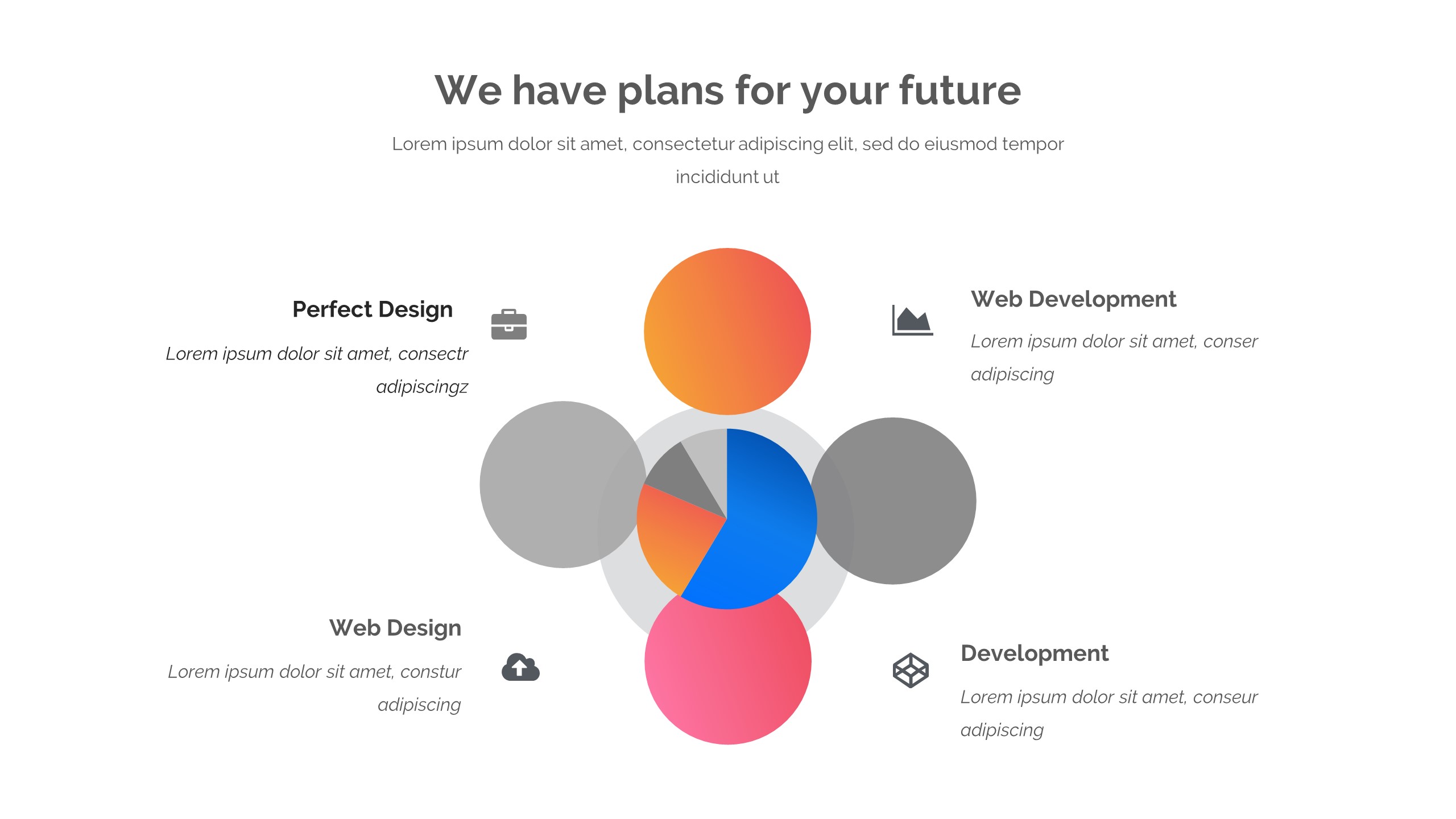 We have plans for your future

Lorem ipsum dolor sit amet, consectetur adipiscing elit, sed do eiusmod tempor incididunt ut

Perfect Design

Lorem ipsum dolor sit amet, consectr adipiscingz

Web Development

Lorem ipsum dolor sit amet, conser adipiscing

Web Design

Lorem ipsum dolor sit amet, constur adipiscing

Development

Lorem ipsum dolor sit amet, conseur adipiscing